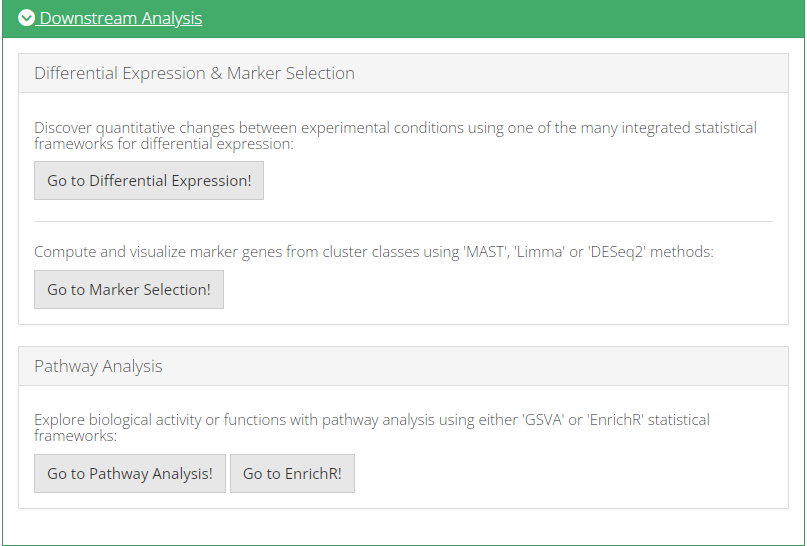 Downstream Analysis

Differential Expression & Marker Selection

Discover quantitative changes between experimental conditions using one of the many integrated statistical frameworks for differential expression:

Go to Differential Expression!

Compute and visualize marker genes from cluster classes using 'MAST', 'Limma' or 'DESeq2' methods:

Go to Marker Selection!

Pathway Analysis

Explore biological activity or functions with pathway analysis using either 'GSVA' or 'EnrichR' statistical frameworks:

Go to Pathway Analysis!

Go to EnrichR!